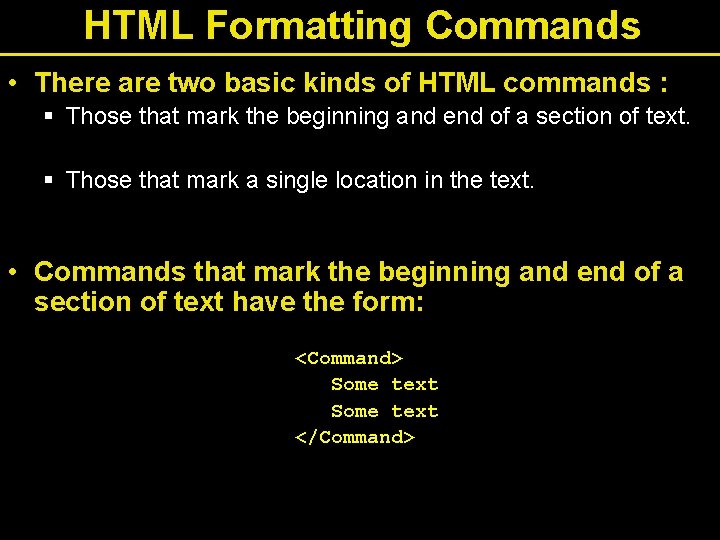 HTML Formatting Commands

• There are two basic kinds of HTML commands :

▪ Those that mark the beginning and end of a section of text.

▪ Those that mark a single location in the text.

• Commands that mark the beginning and end of a section of text have the form:

<Command>
Some text
Some text
</Command>